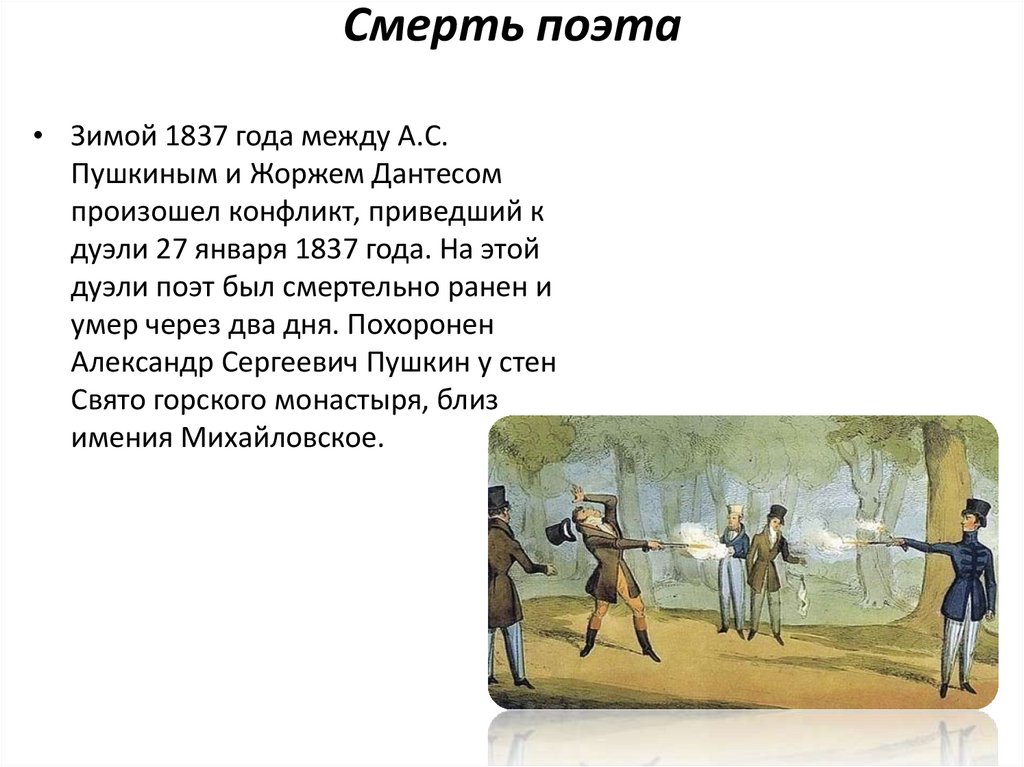 Смерть поэта

• Зимой 1837 года между А.С. Пушкиным и Жоржем Дантесом произошел конфликт, приведший к дуэли 27 января 1837 года. На этой дуэли поэт был смертельно ранен и умер через два дня. Похоронен Александр Сергеевич Пушкин у стен Свято горского монастыря, близ имения Михайловское.